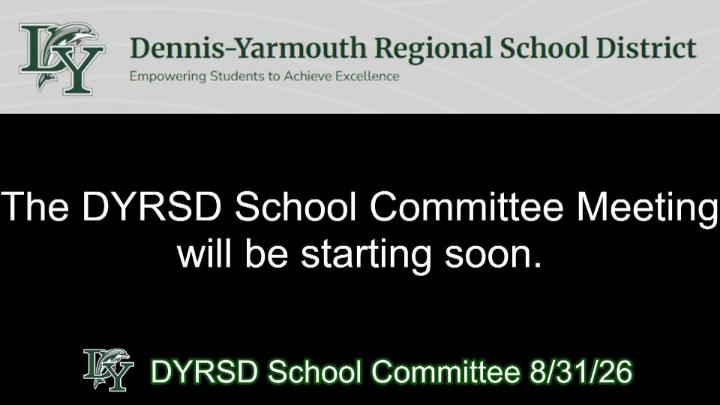 DY

Dennis-Yarmouth Regional School District
Empowering Students to Achieve Excellence

The DYRSD School Committee Meeting will be starting soon.

DY

DYRSD School Committee 8/31/26